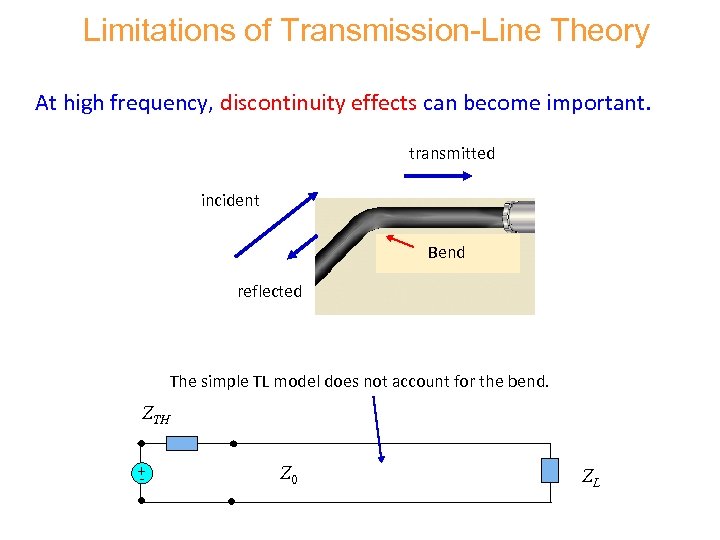 Limitations of Transmission-Line Theory

At high frequency, discontinuity effects can become important.

transmitted

incident

Bend

reflected

The simple TL model does not account for the bend.

$Z_{TH}$

+
-

$Z_0$

$Z_L$